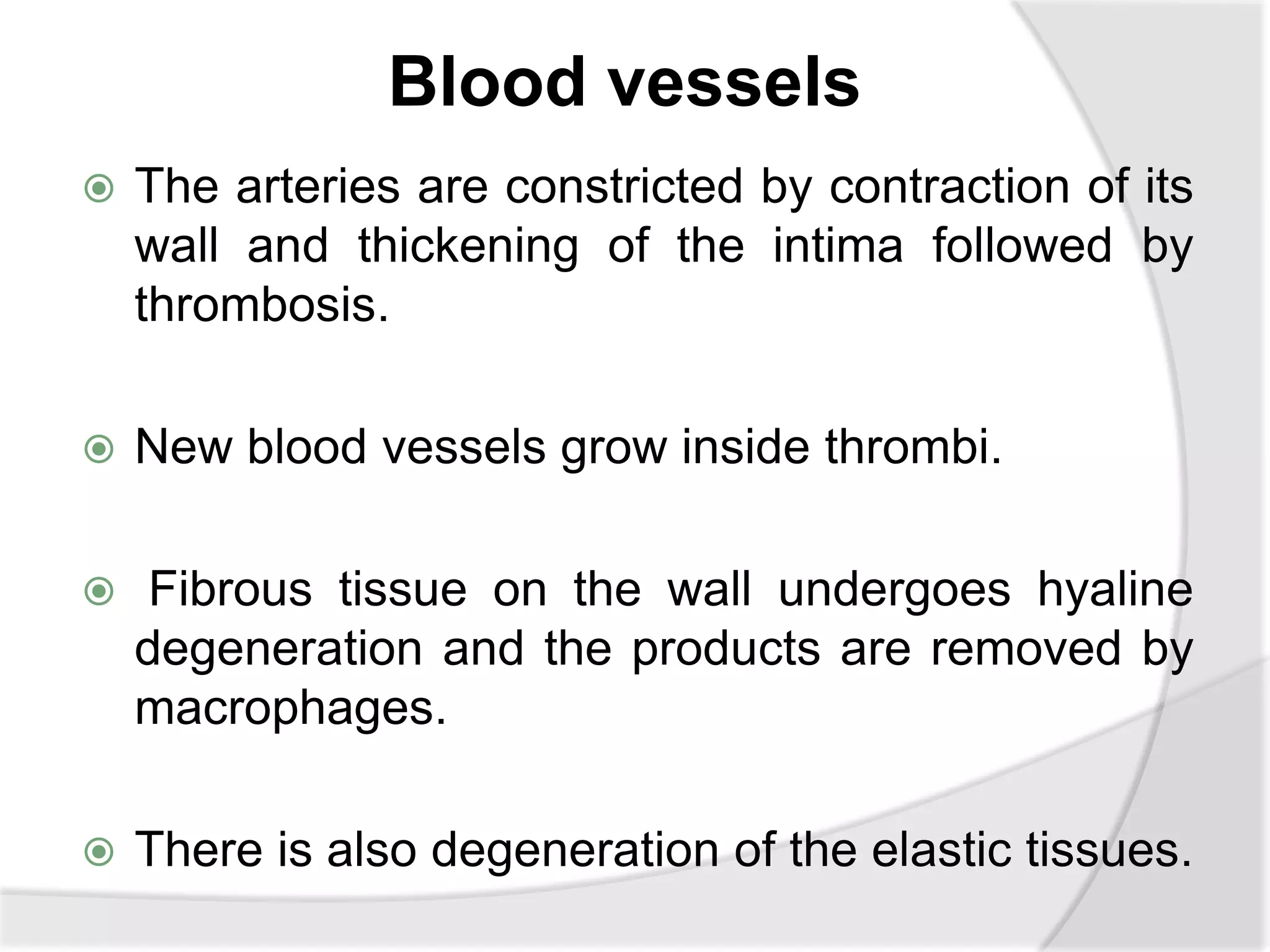 Blood vessels

The arteries are constricted by contraction of its wall and thickening of the intima followed by thrombosis.

New blood vessels grow inside thrombi.

Fibrous tissue on the wall undergoes hyaline degeneration and the products are removed by macrophages.

There is also degeneration of the elastic tissues.